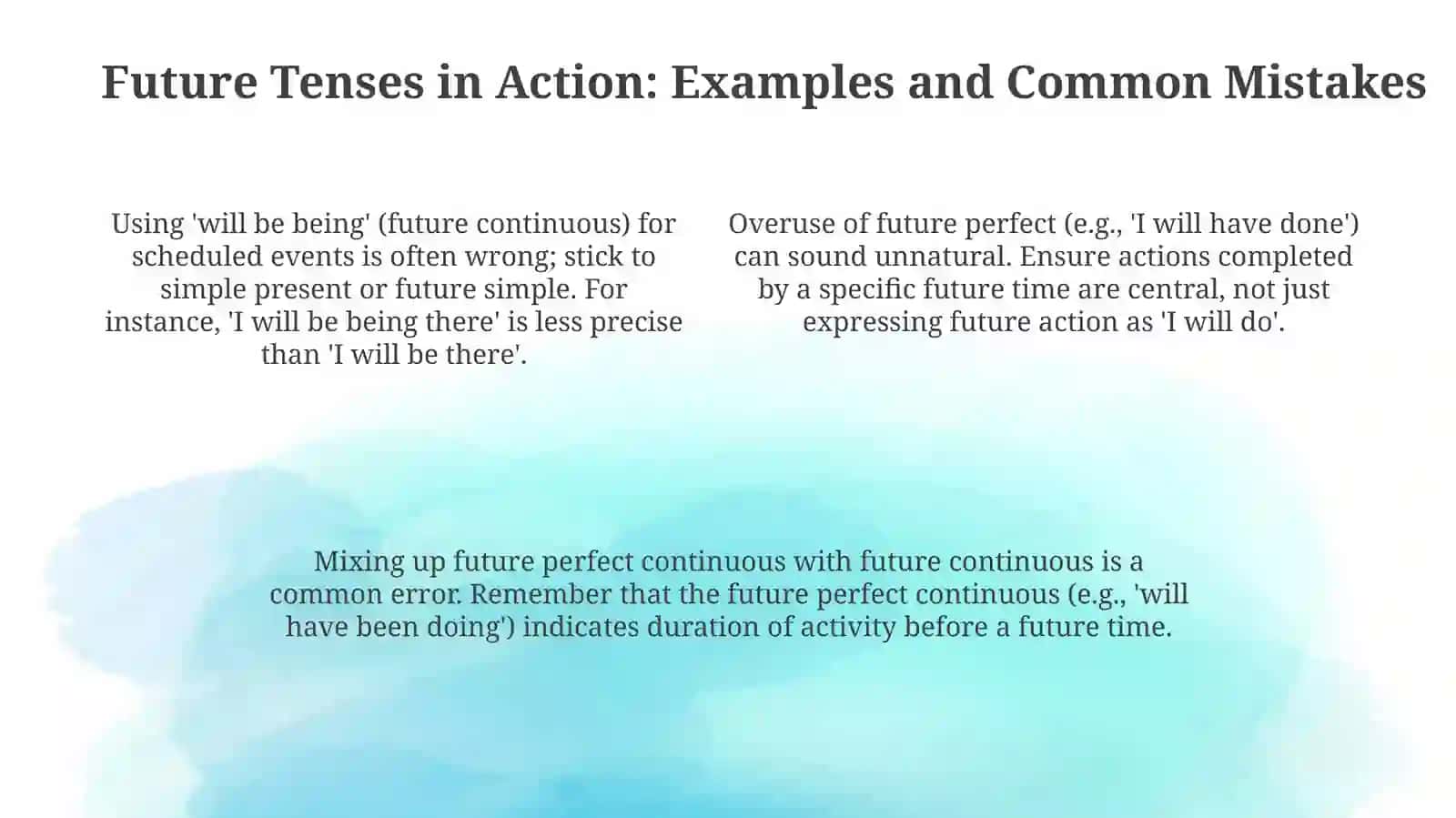 Future Tenses in Action: Examples and Common Mistakes

Using 'will be being' (future continuous) for scheduled events is often wrong; stick to simple present or future simple. For instance, 'I will be being there' is less precise than 'I will be there'.

Overuse of future perfect (e.g., 'I will have done') can sound unnatural. Ensure actions completed by a specific future time are central, not just expressing future action as 'I will do'.

Mixing up future perfect continuous with future continuous is a common error. Remember that the future perfect continuous (e.g., 'will have been doing') indicates duration of activity before a future time.